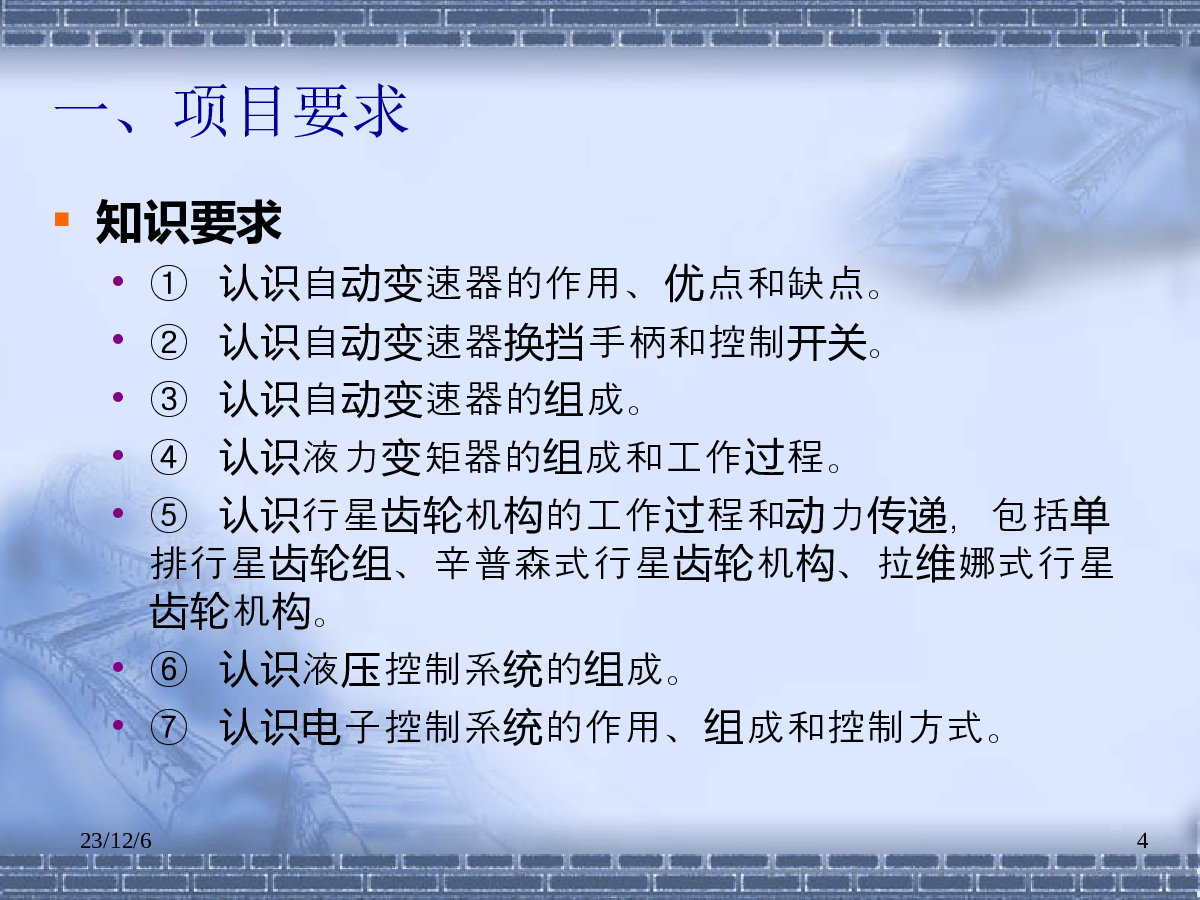 一、项目要求

知识要求

① 认识自动变速器的作用、优点和缺点。

② 认识自动变速器换挡手柄和控制开关。

③ 认识自动变速器的组成。

④ 认识液力变矩器的组成和工作过程。

⑤ 认识行星齿轮机构的工作过程和动力传递，包括单排行星齿轮组、辛普森式行星齿轮机构、拉维娜式行星齿轮机构。

⑥ 认识液压控制系统的组成。

⑦ 认识电子控制系统的作用、组成和控制方式。

23/12/6

4